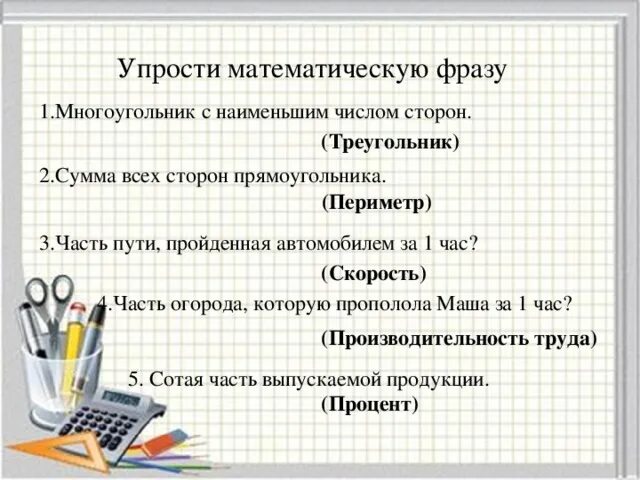 Упрости математическую фразу

1.Многоугольник с наименьшим числом сторон.

(Треугольник)

2.Сумма всех сторон прямоугольника.

(Периметр)

3.Часть пути, пройденная автомобилем за 1 час?

(Скорость)

4.Часть огорода, которую прополола Маша за 1 час?

(Производительность труда)

5. Сотая часть выпускаемой продукции.

(Процент)